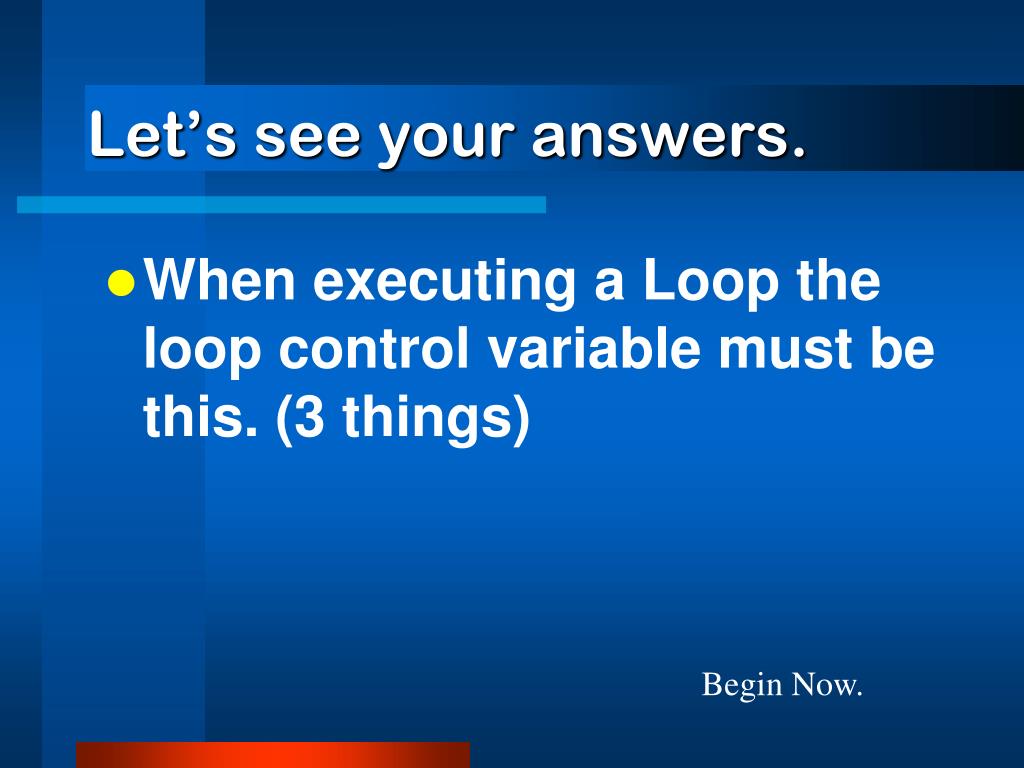 Let’s see your answers.

When executing a Loop the loop control variable must be this. (3 things)

Begin Now.